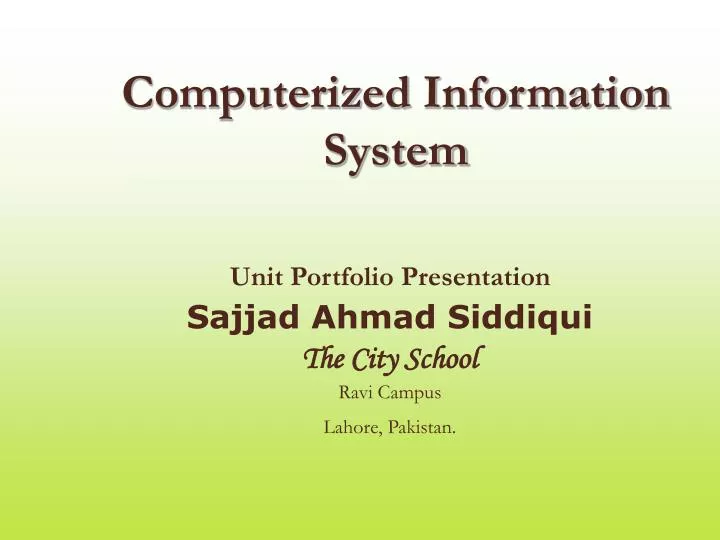 Computerized Information System

Unit Portfolio Presentation
Sajjad Ahmad Siddiqui
The City School
Ravi Campus
Lahore, Pakistan.